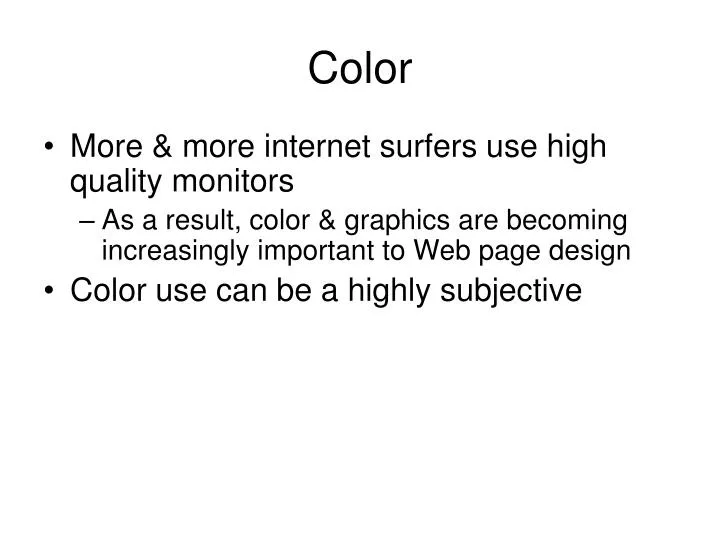 Color

• More & more internet surfers use high quality monitors
– As a result, color & graphics are becoming increasingly important to Web page design
• Color use can be a highly subjective